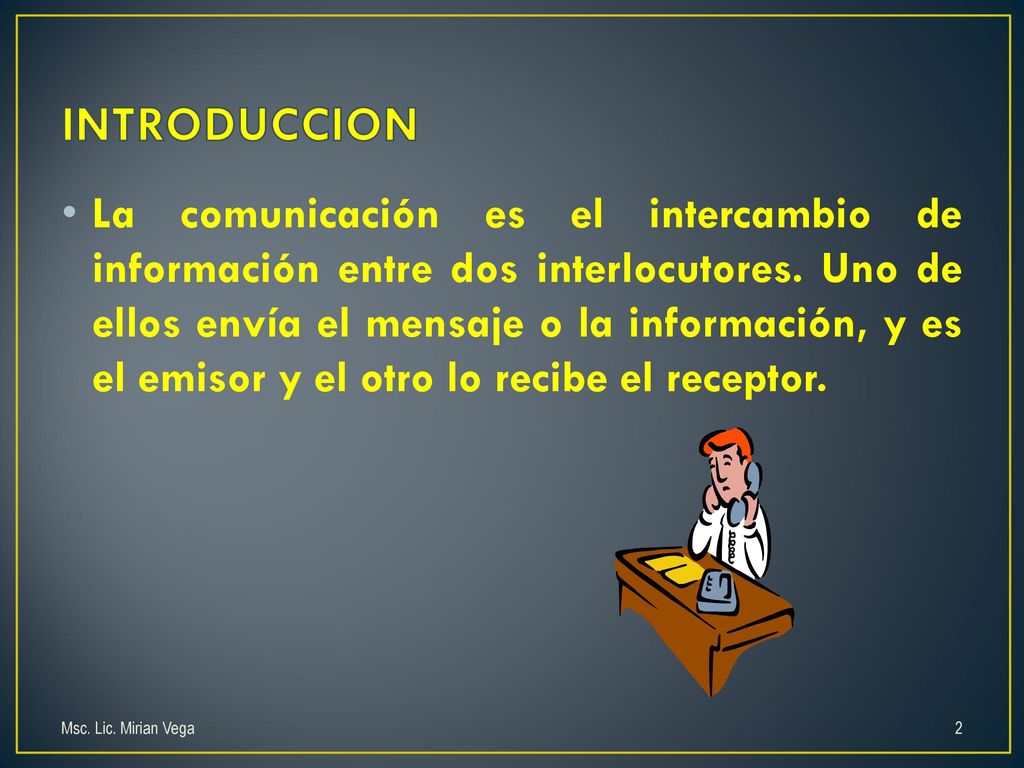 INTRODUCCION

• La comunicación es el intercambio de información entre dos interlocutores. Uno de ellos envía el mensaje o la información, y es el emisor y el otro lo recibe el receptor.

Msc. Lic. Mirian Vega

2